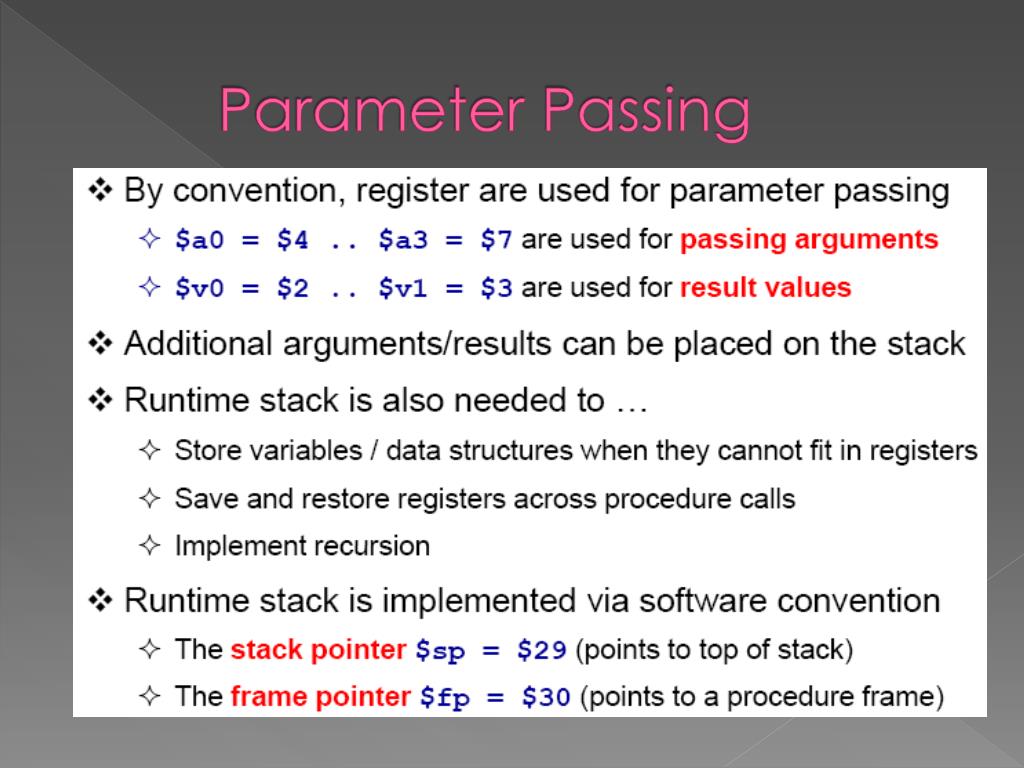 Parameter Passing

❖ By convention, register are used for parameter passing

✧ \$a0 = \$4 .. \$a3 = \$7 are used for passing arguments

✧ \$v0 = \$2 .. \$v1 = \$3 are used for result values

❖ Additional arguments/results can be placed on the stack

❖ Runtime stack is also needed to …

✧ Store variables / data structures when they cannot fit in registers

✧ Save and restore registers across procedure calls

✧ Implement recursion

❖ Runtime stack is implemented via software convention

✧ The stack pointer \$sp = \$29 (points to top of stack)

✧ The frame pointer \$fp = \$30 (points to a procedure frame)